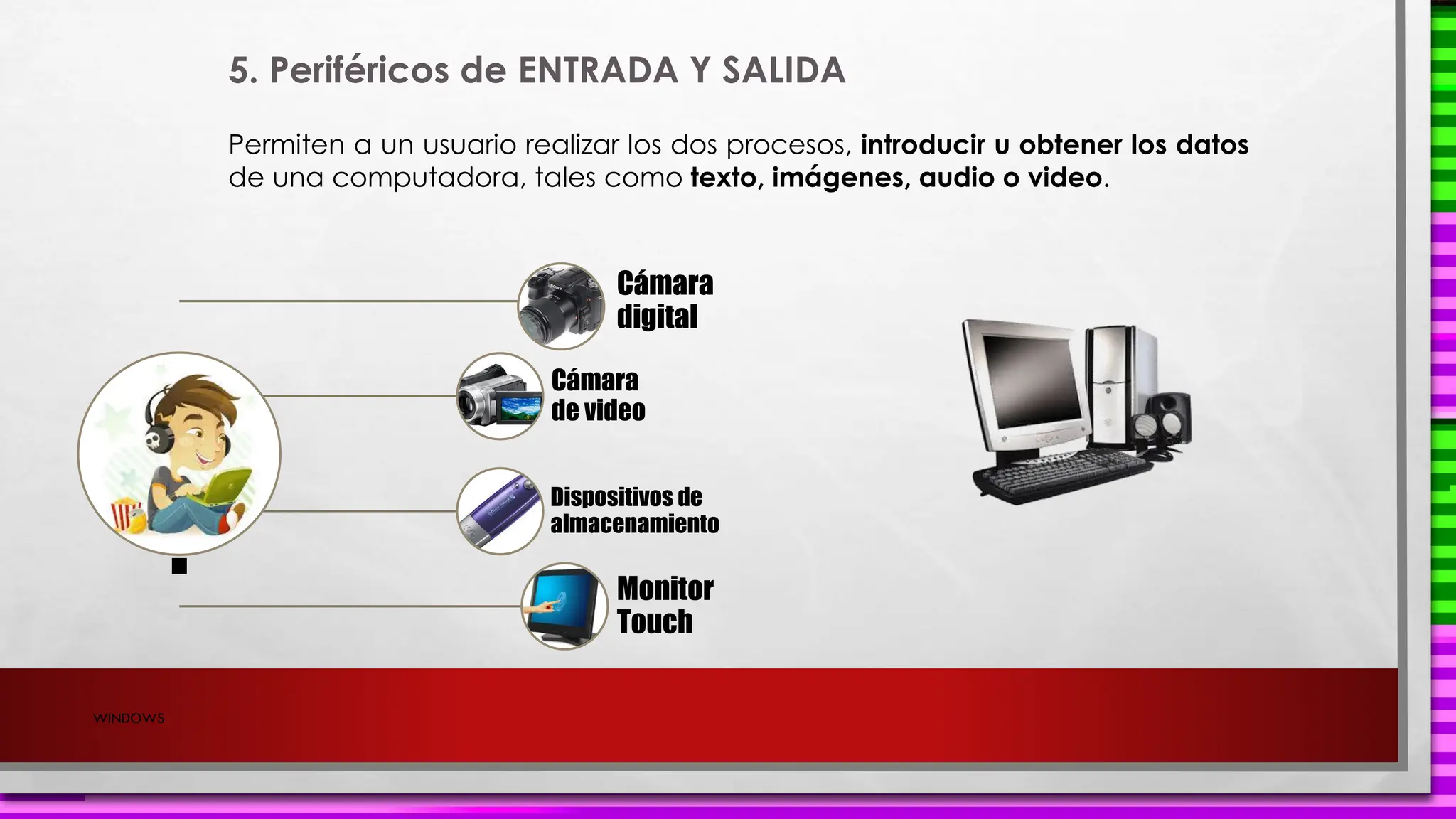 5. Periféricos de ENTRADA Y SALIDA

Permiten a un usuario realizar los dos procesos, introducir u obtener los datos de una computadora, tales como texto, imágenes, audio o video.

Cámara digital

Cámara de video

Dispositivos de almacenamiento

Monitor Touch

WINDOWS